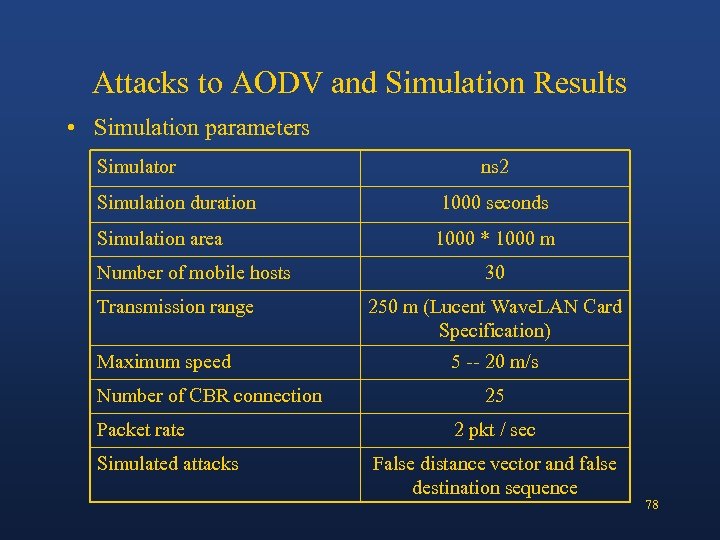 Attacks to AODV and Simulation Results

• Simulation parameters

| Simulator | ns2 |
|---|---|
| Simulation duration | 1000 seconds |
| Simulation area | 1000 * 1000 m |
| Number of mobile hosts | 30 |
| Transmission range | 250 m (Lucent WaveLAN Card Specification) |
| Maximum speed | 5 -- 20 m/s |
| Number of CBR connection | 25 |
| Packet rate | 2 pkt / sec |
| Simulated attacks | False distance vector and false destination sequence |

78